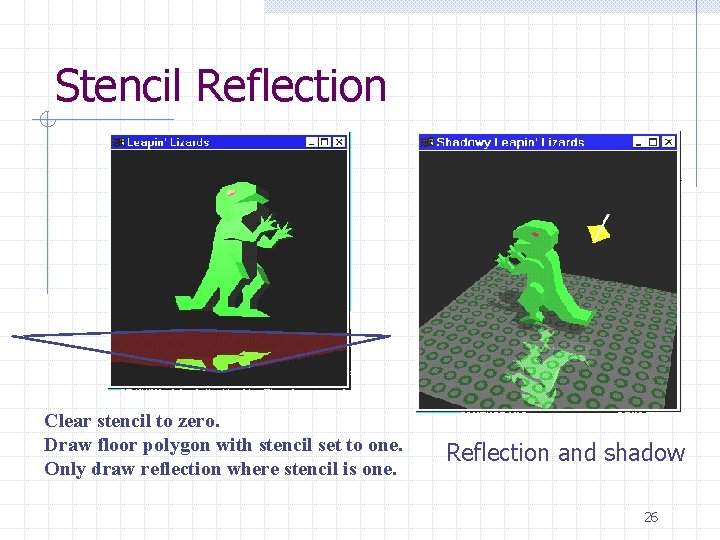 Stencil Reflection

Leapin' Lizards

Shadowy Leapin' Lizards

Clear stencil to zero.
Draw floor polygon with stencil set to one.
Only draw reflection where stencil is one.

Reflection and shadow

26